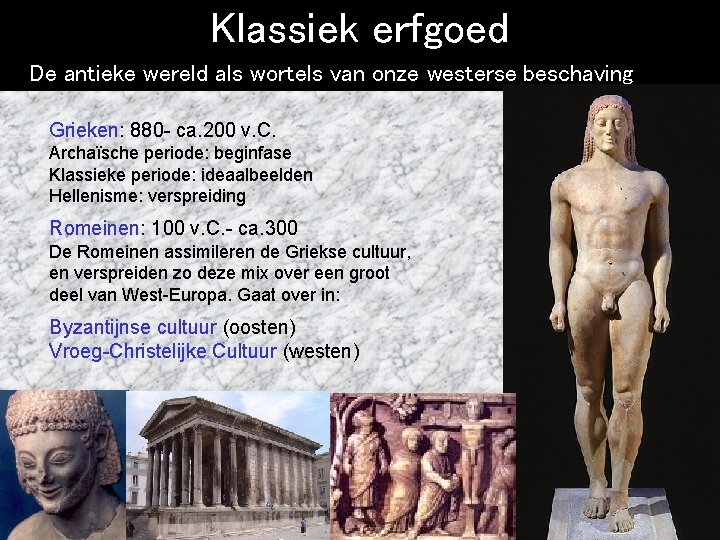 Klassiek erfgoed

De antieke wereld als wortels van onze westerse beschaving

Grieken: 880- ca.200 v.C.
Archaïsche periode: beginfase
Klassieke periode: ideaalbeelden
Hellenisme: verspreiding

Romeinen: 100 v.C.- ca.300
De Romeinen assimileren de Griekse cultuur, en verspreiden zo deze mix over een groot deel van West-Europa. Gaat over in:

Byzantijnse cultuur (oosten)
Vroeg-Christelijke Cultuur (westen)